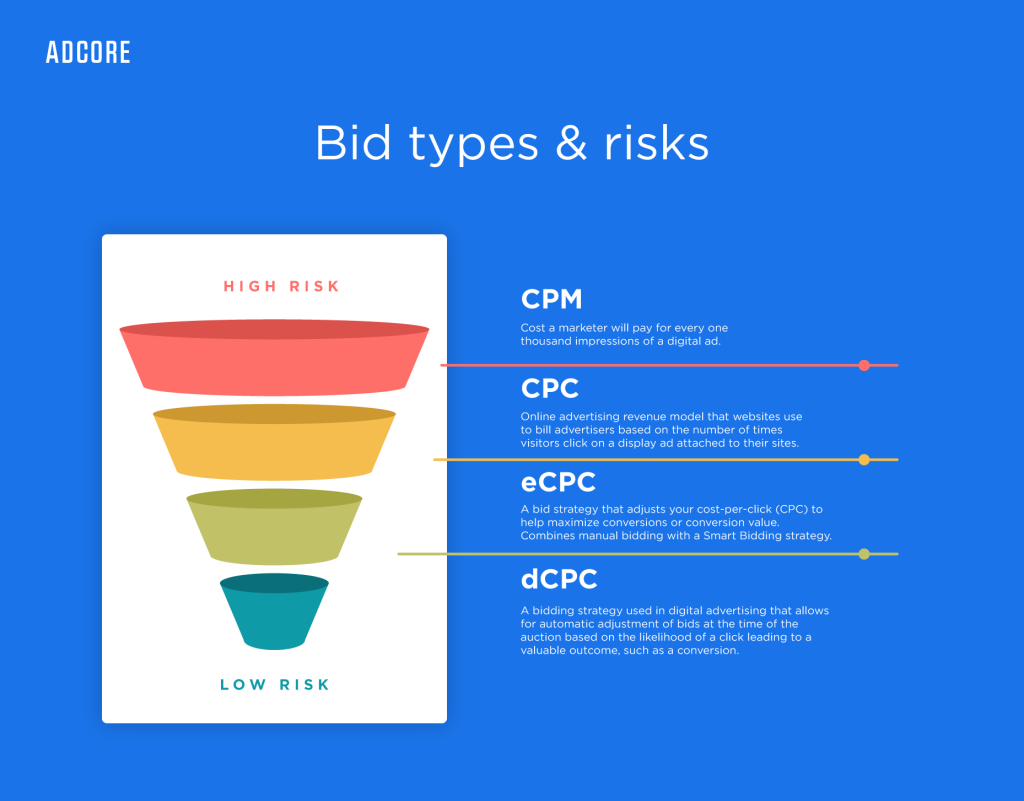 ADCORE

Bid types & risks

HIGH RISK

LOW RISK

CPM

Cost a marketer will pay for every one thousand impressions of a digital ad.

CPC

Online advertising revenue model that websites use to bill advertisers based on the number of times visitors click on a display ad attached to their sites.

eCPC

A bid strategy that adjusts your cost-per-click (CPC) to help maximize conversions or conversion value. Combines manual bidding with a Smart Bidding strategy.

dCPC

A bidding strategy used in digital advertising that allows for automatic adjustment of bids at the time of the auction based on the likelihood of a click leading to a valuable outcome, such as a conversion.